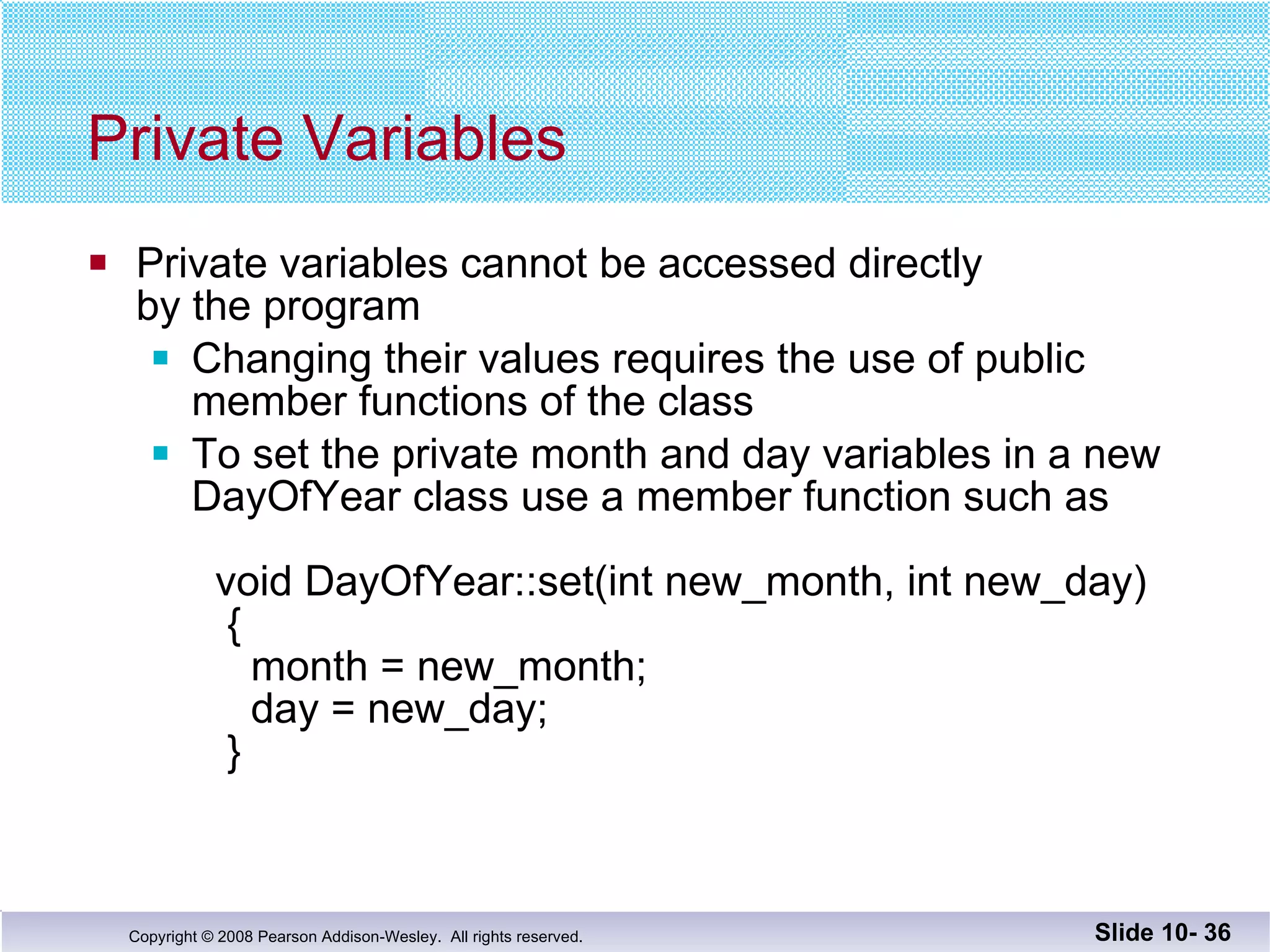 Private Variables

- Private variables cannot be accessed directly by the program
  - Changing their values requires the use of public member functions of the class
  - To set the private month and day variables in a new DayOfYear class use a member function such as

void DayOfYear::set(int new_month, int new_day)
{
  month = new_month;
  day = new_day;
}

Copyright © 2008 Pearson Addison-Wesley. All rights reserved.

Slide 10- 36